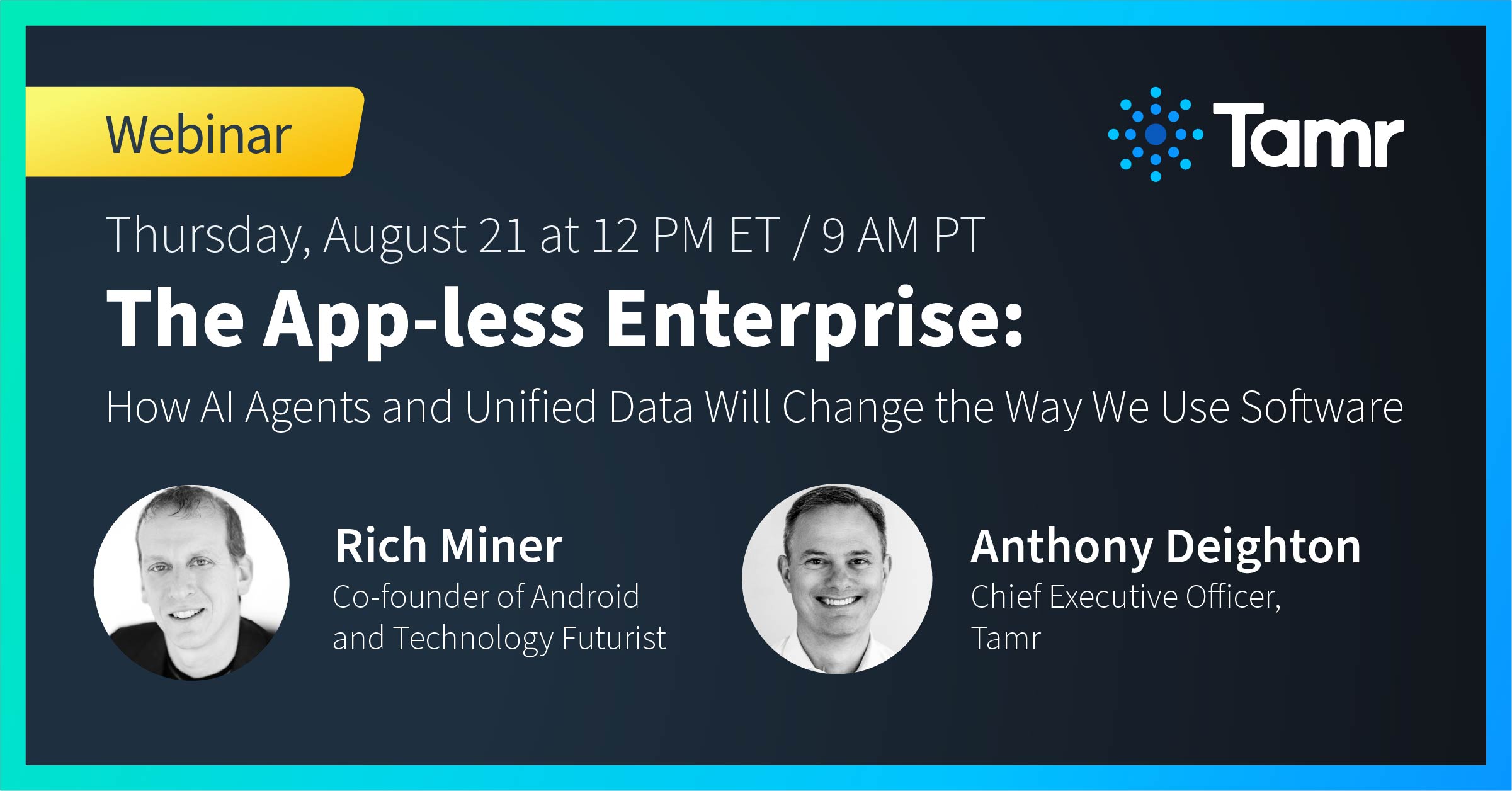 Webinar

Tamr

Thursday, August 21 at 12 PM ET / 9 AM PT

The App-less Enterprise:

How AI Agents and Unified Data Will Change the Way We Use Software

Rich Miner
Co-founder of Android and Technology Futurist

Anthony Deighton
Chief Executive Officer, Tamr